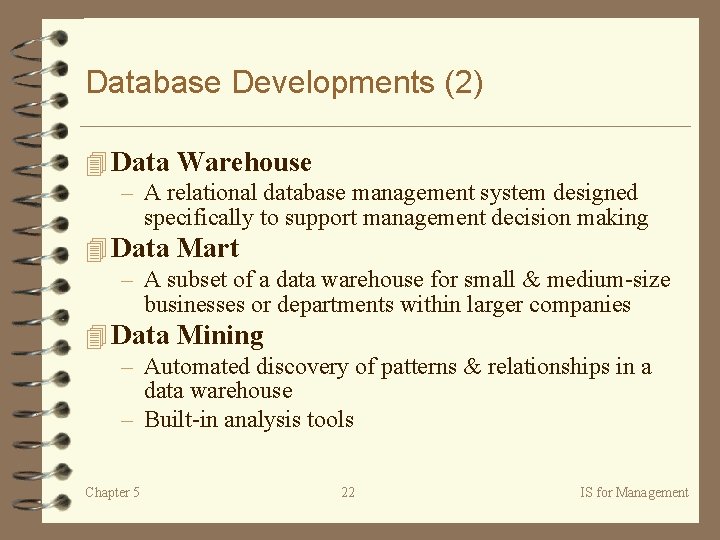 Database Developments (2)

Data Warehouse
– A relational database management system designed specifically to support management decision making

Data Mart
– A subset of a data warehouse for small & medium-size businesses or departments within larger companies

Data Mining
– Automated discovery of patterns & relationships in a data warehouse
– Built-in analysis tools

Chapter 5

22

IS for Management